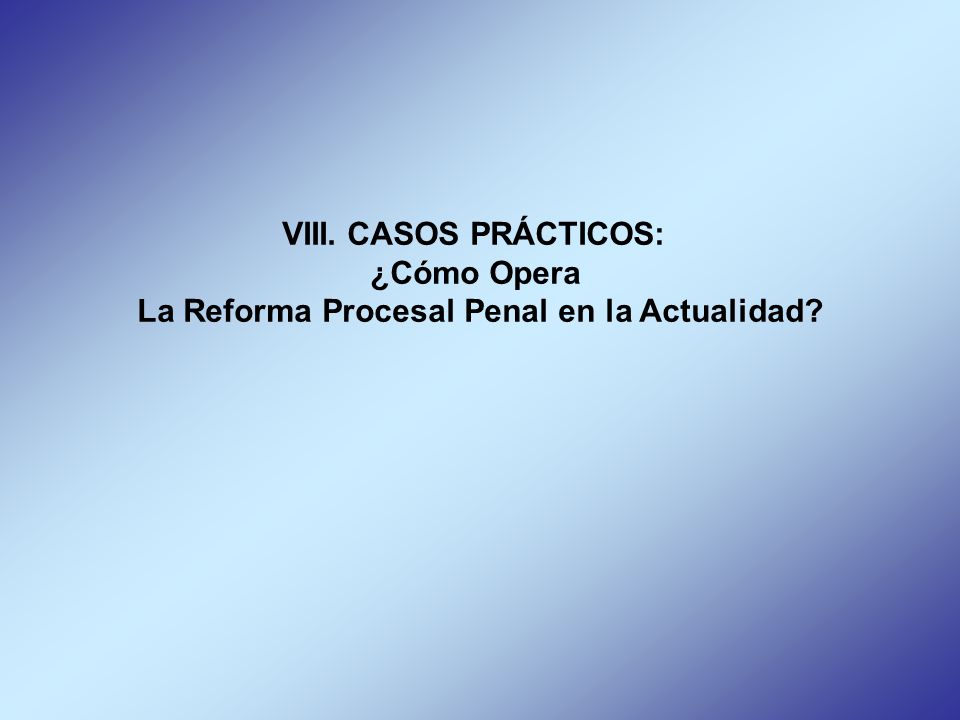 VIII. CASOS PRÁCTICOS:
¿Cómo Opera
La Reforma Procesal Penal en la Actualidad?